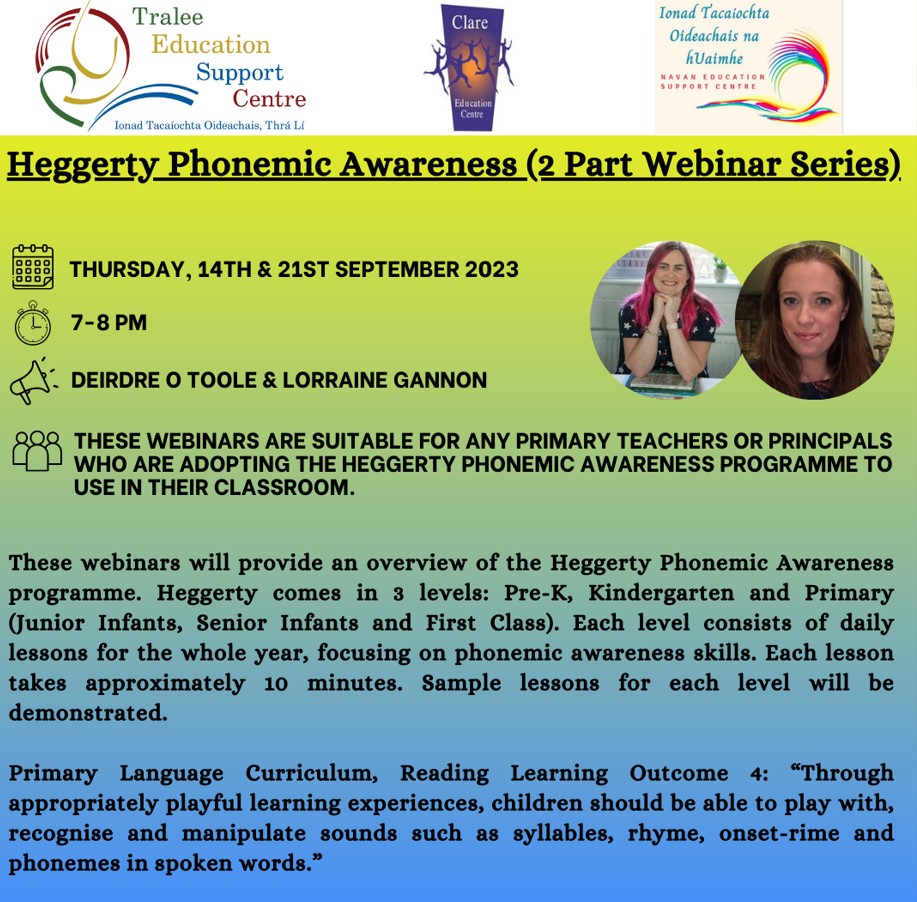 Tralee Education Support Centre
Ionad Tacaíochta Oideachais, Thrá Lí

Clare Education Centre

Ionad Tacaíochta Oideachais na hUaimhe
NAVAN EDUCATION SUPPORT CENTRE

Heggerty Phonemic Awareness (2 Part Webinar Series)

THURSDAY, 14TH & 21ST SEPTEMBER 2023

7-8 PM

DEIRDRE O TOOLE & LORRAINE GANNON

THESE WEBINARS ARE SUITABLE FOR ANY PRIMARY TEACHERS OR PRINCIPALS WHO ARE ADOPTING THE HEGGERTY PHONEMIC AWARENESS PROGRAMME TO USE IN THEIR CLASSROOM.

These webinars will provide an overview of the Heggerty Phonemic Awareness programme. Heggerty comes in 3 levels: Pre-K, Kindergarten and Primary (Junior Infants, Senior Infants and First Class). Each level consists of daily lessons for the whole year, focusing on phonemic awareness skills. Each lesson takes approximately 10 minutes. Sample lessons for each level will be demonstrated.

Primary Language Curriculum, Reading Learning Outcome 4: “Through appropriately playful learning experiences, children should be able to play with, recognise and manipulate sounds such as syllables, rhyme, onset-rime and phonemes in spoken words.”